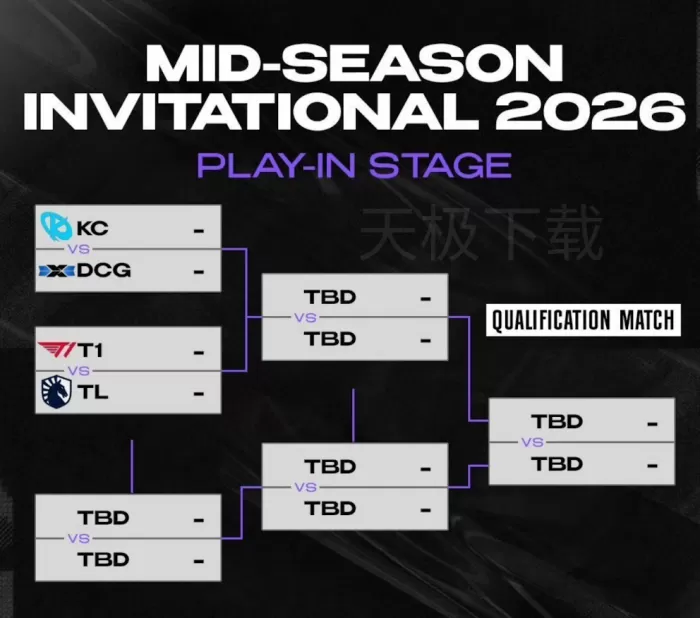 MID-SEASON INVITATIONAL 2026

PLAY-IN STAGE

天极下载

KC -
VS
DCG -

T1 -
VS
TL -

TBD -
VS
TBD -

TBD -
VS
TBD -

TBD -
VS
TBD -

QUALIFICATION MATCH

TBD -
VS
TBD -